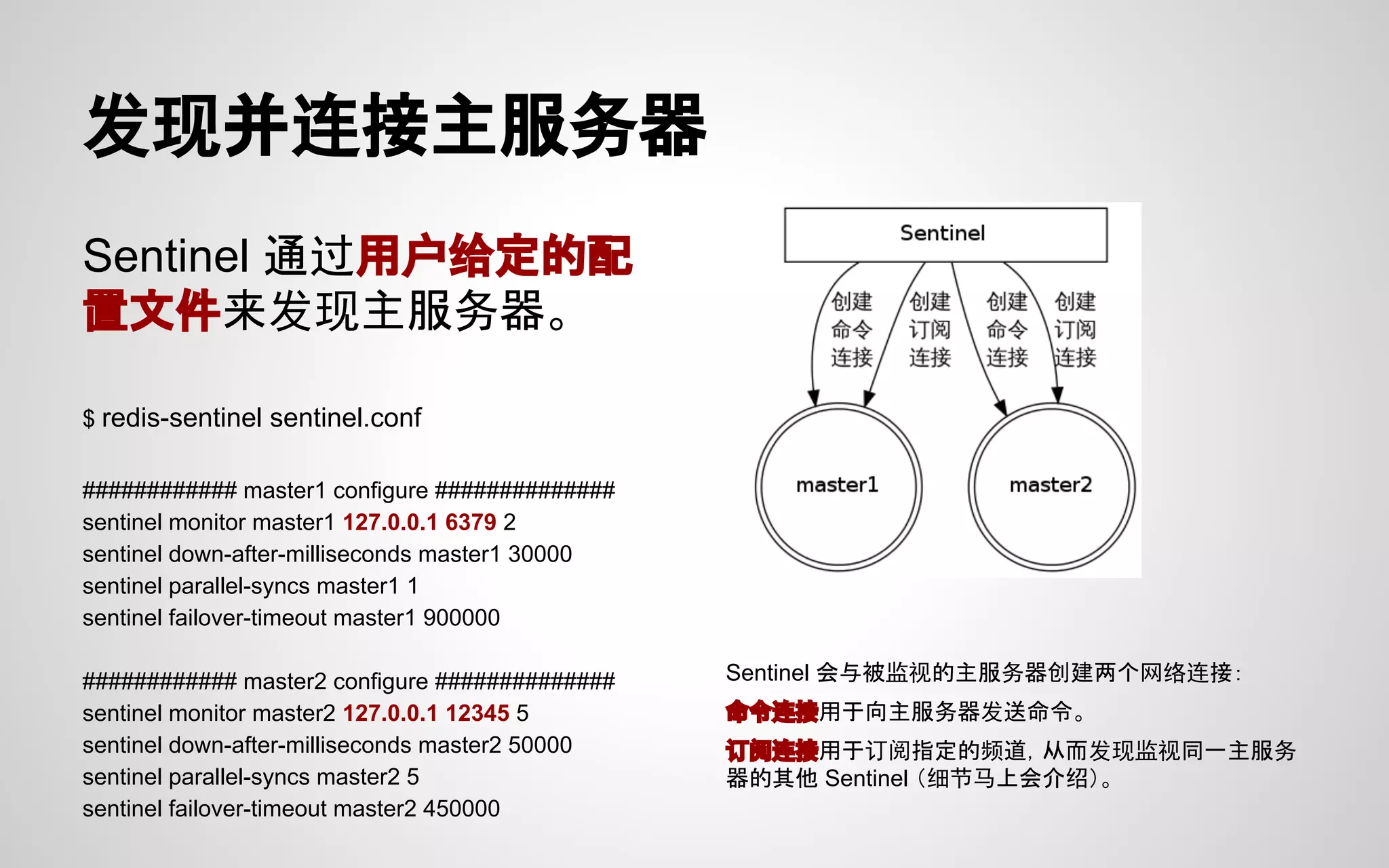 发现并连接主服务器

Sentinel 通过用户给定的配置文件来发现主服务器。

$ redis-sentinel sentinel.conf

############ master1 configure ##############
sentinel monitor master1 127.0.0.1 6379 2
sentinel down-after-milliseconds master1 30000
sentinel parallel-syncs master1 1
sentinel failover-timeout master1 900000

############ master2 configure ##############
sentinel monitor master2 127.0.0.1 12345 5
sentinel down-after-milliseconds master2 50000
sentinel parallel-syncs master2 5
sentinel failover-timeout master2 450000

Sentinel

创建命令连接
创建订阅连接
创建命令连接
创建订阅连接

master1
master2

Sentinel 会与被监视的主服务器创建两个网络连接:

命令连接用于向主服务器发送命令。

订阅连接用于订阅指定的频道，从而发现监视同一主服务器的其他 Sentinel（细节马上会介绍）。